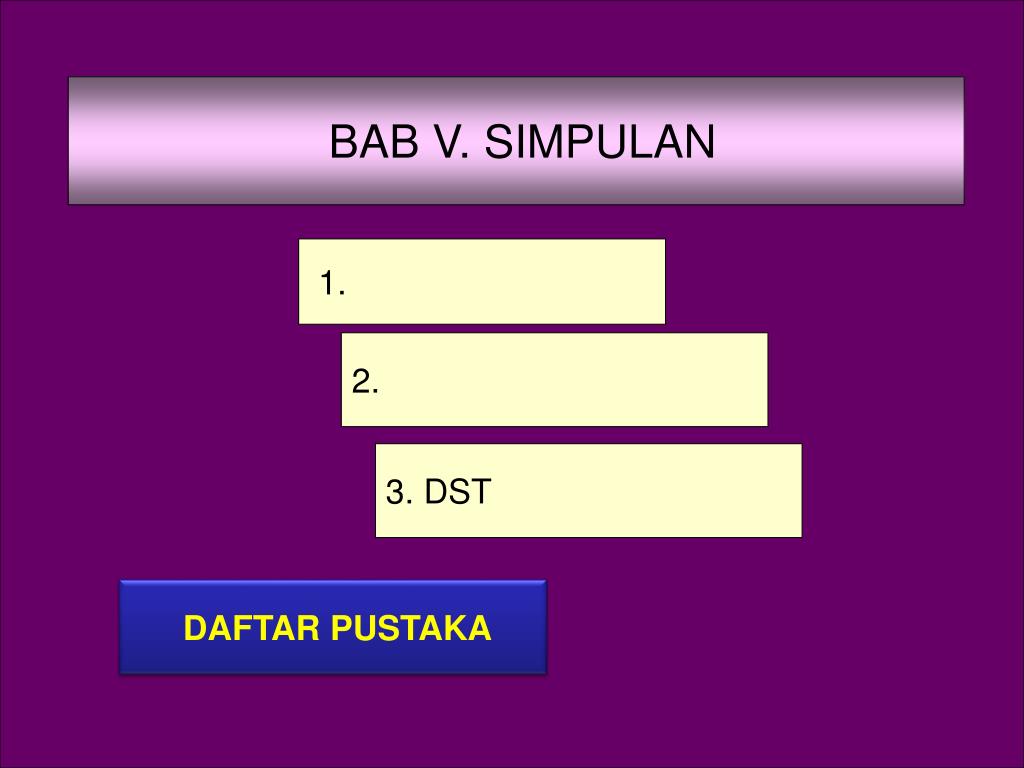 BAB V. SIMPULAN

1.

2.

3. DST

DAFTAR PUSTAKA